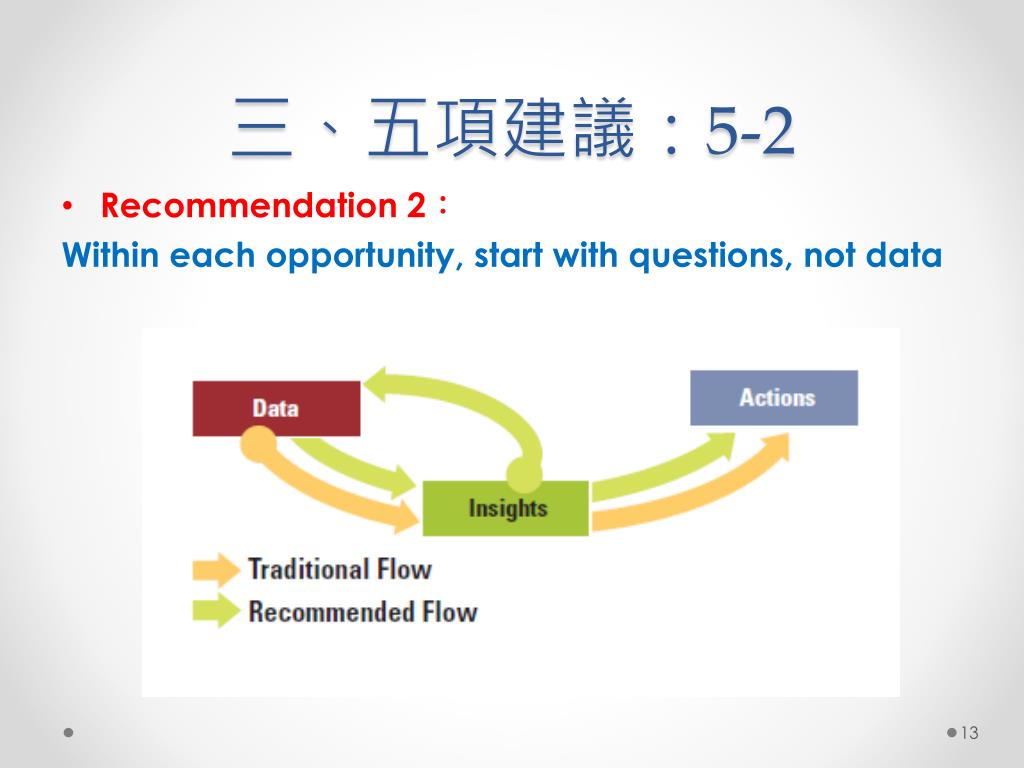 三、五項建議：5-2

• Recommendation 2：
Within each opportunity, start with questions, not data

Data
Actions
Insights
Traditional Flow
Recommended Flow

13